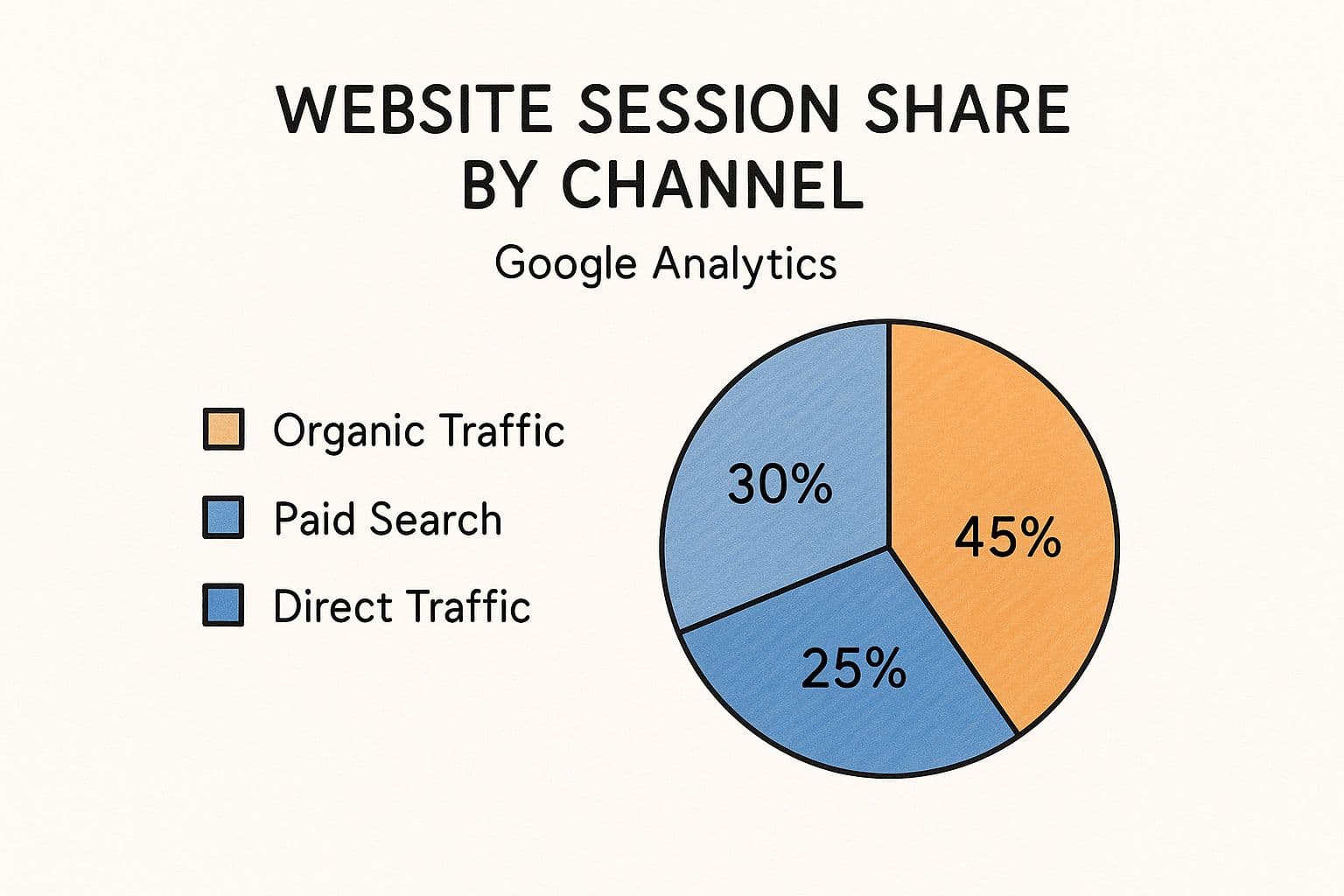 WEBSITE SESSION SHARE BY CHANNEL

Google Analytics

Organic Traffic

Paid Search

Direct Traffic

30%

45%

25%